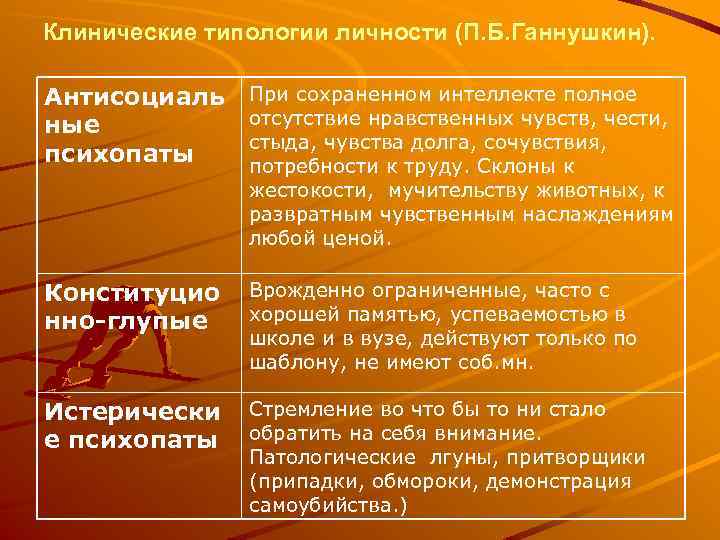 Клинические типологии личности (П.Б.Ганнушкин).

| | |
|---|---|
| Антисоциальные психопаты | При сохраненном интеллекте полное отсутствие нравственных чувств, чести, стыда, чувства долга, сочувствия, потребности к труду. Склоны к жестокости, мучительству животных, к развратным чувственным наслаждениям любой ценой. |
| Конституционно-глупые | Врожденно ограниченные, часто с хорошей памятью, успеваемостью в школе и в вузе, действуют только по шаблону, не имеют соб.мн. |
| Истерические психопаты | Стремление во что бы то ни стало обратить на себя внимание. Патологические лгуны, притворщики (припадки, обмороки, демонстрация самоубийства.) |